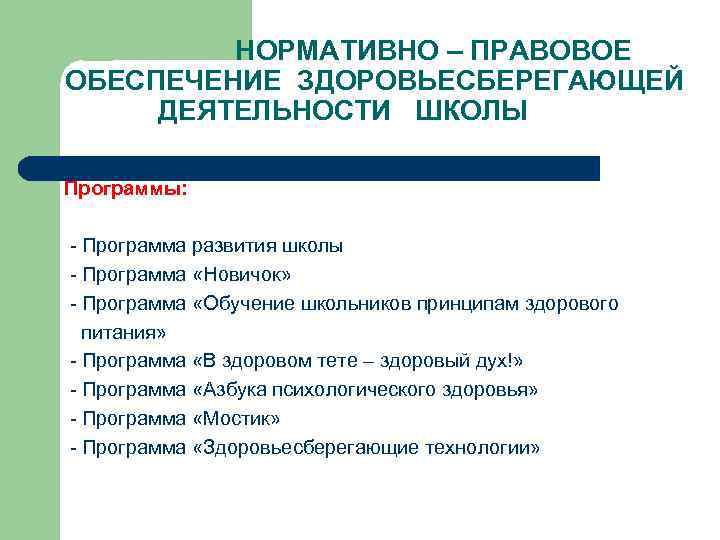 НОРМАТИВНО – ПРАВОВОЕ ОБЕСПЕЧЕНИЕ ЗДОРОВЬЕСБЕРЕГАЮЩЕЙ ДЕЯТЕЛЬНОСТИ ШКОЛЫ

Программы:

- Программа развития школы
- Программа «Новичок»
- Программа «Обучение школьников принципам здорового питания»
- Программа «В здоровом тете – здоровый дух!»
- Программа «Азбука психологического здоровья»
- Программа «Мостик»
- Программа «Здоровьесберегающие технологии»